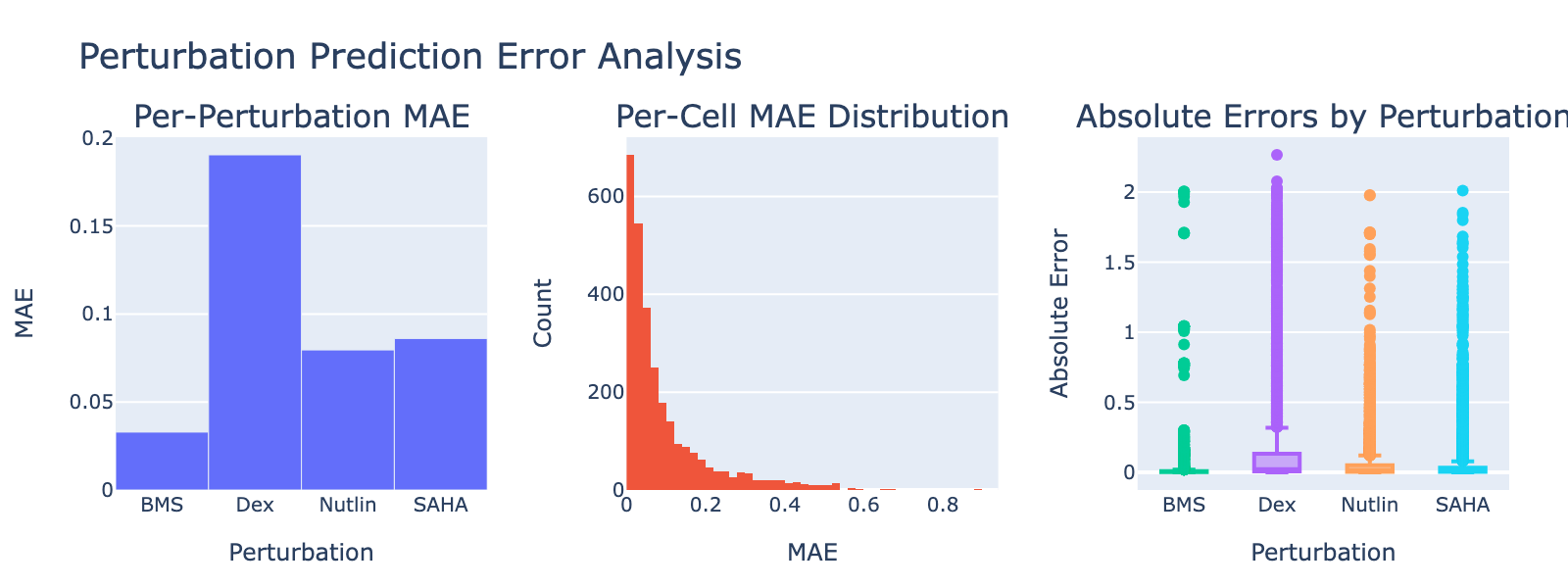 Perturbation Prediction Error Analysis

Per-Perturbation MAE

MAE

0.2
0.15
0.1
0.05
0

BMS Dex Nutlin SAHA

Perturbation

Per-Cell MAE Distribution

Count

600
400
200
0

0 0.2 0.4 0.6 0.8

MAE

Absolute Errors by Perturbation

Absolute Error

2
1.5
1
0.5
0

BMS Dex Nutlin SAHA

Perturbation